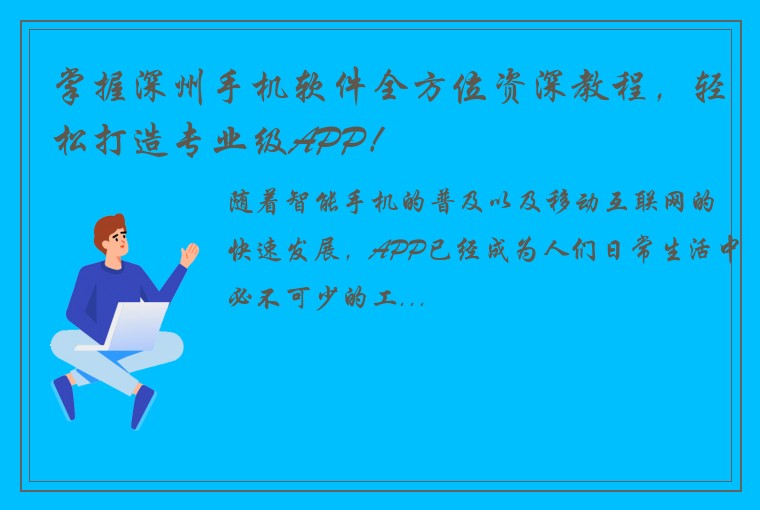 掌握深圳手机软件全方位资深教程，轻松打造专业级APP！

随着智能手机的普及以及移动互联网的快速发展，APP已经成为人们日常生活中必不可少的工...